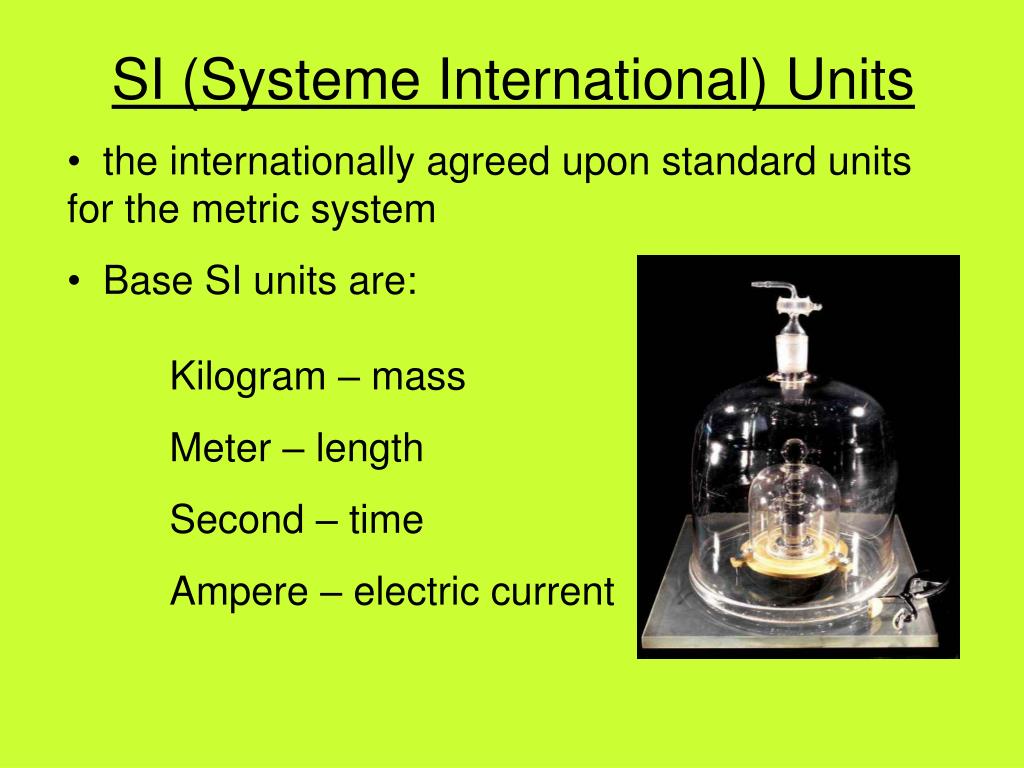 SI (Systeme International) Units

• the internationally agreed upon standard units for the metric system

• Base SI units are:

Kilogram – mass

Meter – length

Second – time

Ampere – electric current